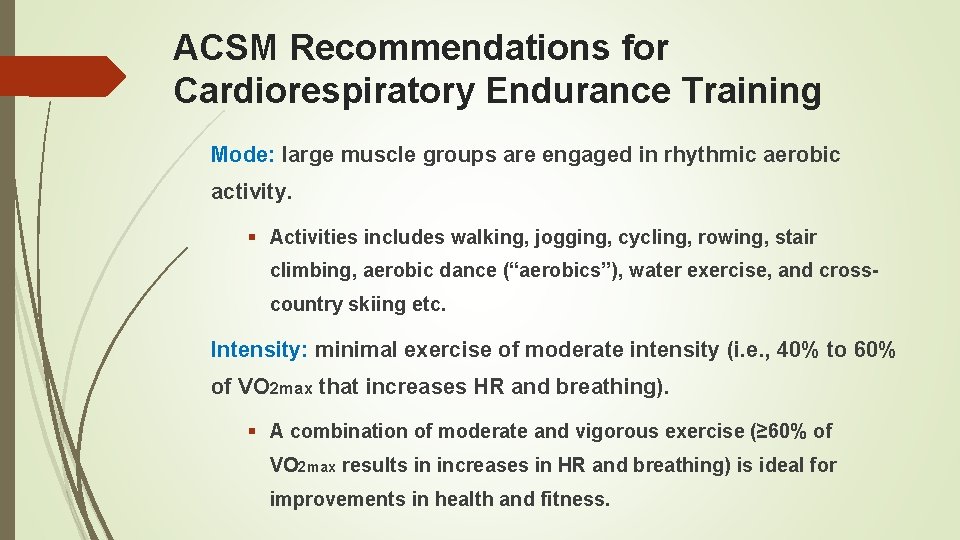 ACSM Recommendations for Cardiorespiratory Endurance Training

Mode: large muscle groups are engaged in rhythmic aerobic activity.

▪ Activities includes walking, jogging, cycling, rowing, stair climbing, aerobic dance (“aerobics”), water exercise, and cross-country skiing etc.

Intensity: minimal exercise of moderate intensity (i.e., 40% to 60% of $VO_{2max}$ that increases HR and breathing).

▪ A combination of moderate and vigorous exercise (≥60% of $VO_{2max}$ results in increases in HR and breathing) is ideal for improvements in health and fitness.